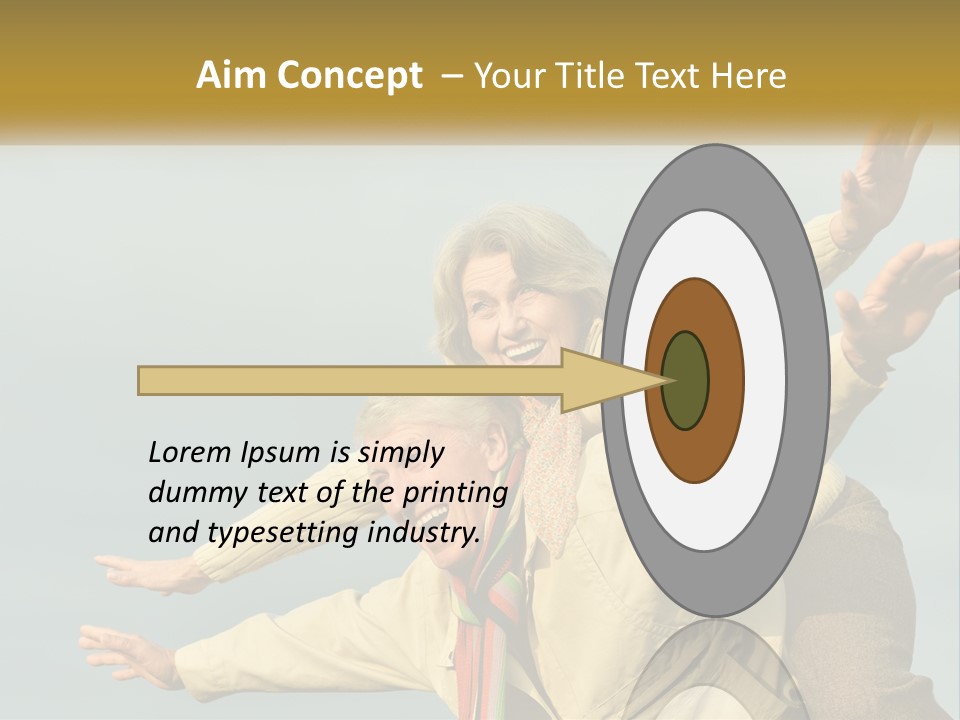 Aim Concept – Your Title Text Here

Lorem Ipsum is simply dummy text of the printing and typesetting industry.